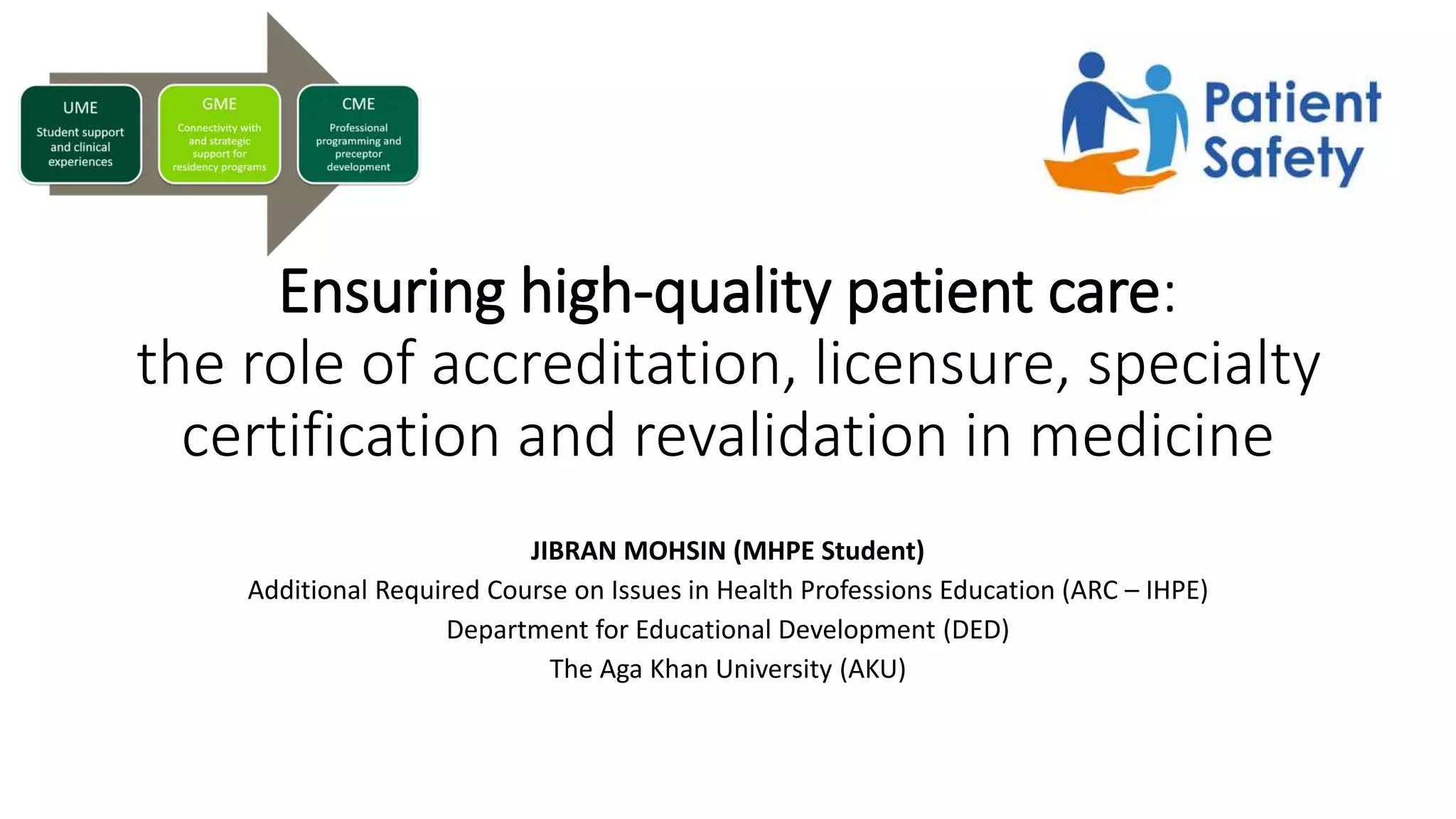 UME
Student support and clinical experiences

GME
Connectivity with and strategic support for residency programs

CME
Professional programming and preceptor development

Patient Safety

Ensuring high-quality patient care:
the role of accreditation, licensure, specialty certification and revalidation in medicine

JIBRAN MOHSIN (MHPE Student)
Additional Required Course on Issues in Health Professions Education (ARC – IHPE)
Department for Educational Development (DED)
The Aga Khan University (AKU)